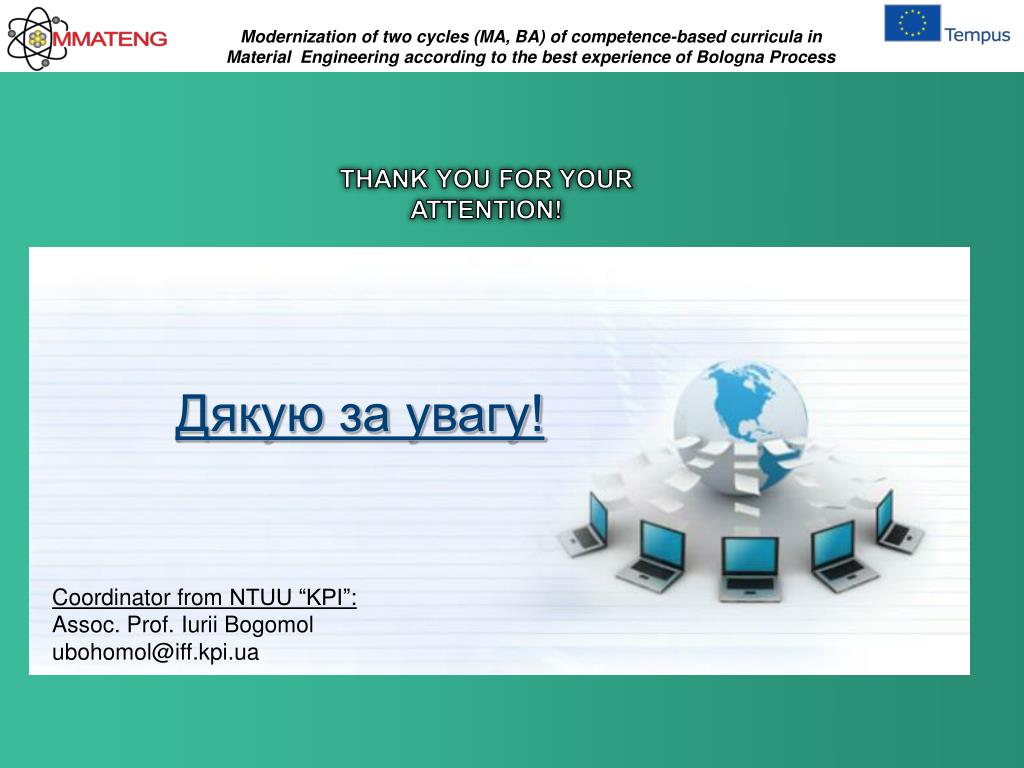 MMATENG

Modernization of two cycles (MA, BA) of competence-based curricula in Material Engineering according to the best experience of Bologna Process

Tempus

THANK YOU FOR YOUR ATTENTION!

Дякую за увагу!

Coordinator from NTUU “KPI”:
Assoc. Prof. Iurii Bogomol
ubohomol@iff.kpi.ua